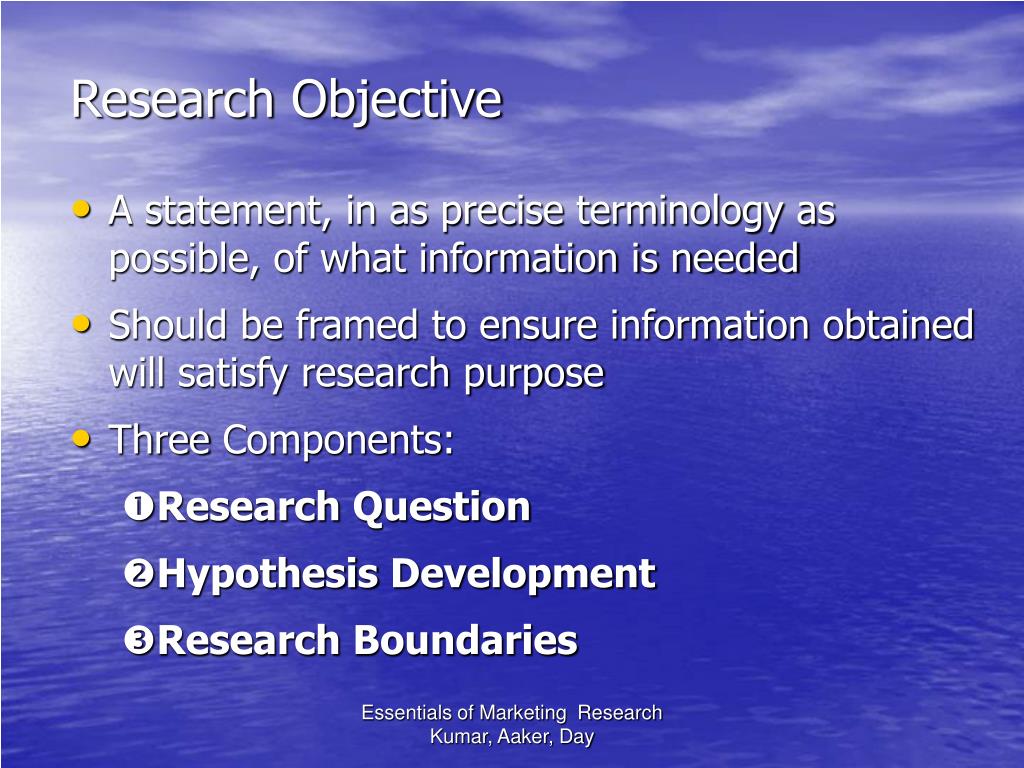 Research Objective

• A statement, in as precise terminology as possible, of what information is needed

• Should be framed to ensure information obtained will satisfy research purpose

• Three Components:

❶Research Question

❷Hypothesis Development

❸Research Boundaries

Essentials of Marketing Research
Kumar, Aaker, Day